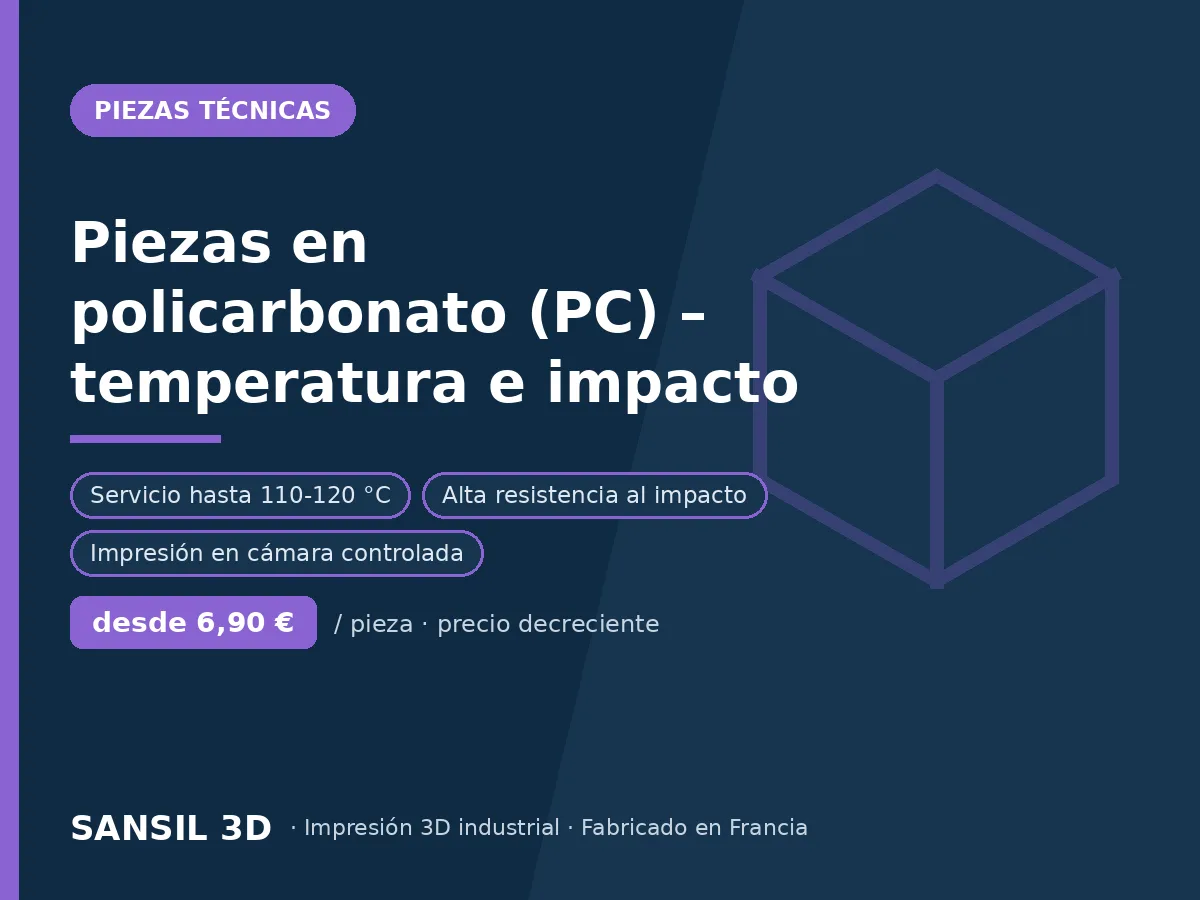 PIEZAS TÉCNICAS

Piezas en policarbonato (PC) – temperatura e impacto

Servicio hasta 110-120 °C
Alta resistencia al impacto
Impresión en cámara controlada

desde 6,90 € / pieza · precio decreciente

SANSIL 3D · Impresión 3D industrial · Fabricado en Francia